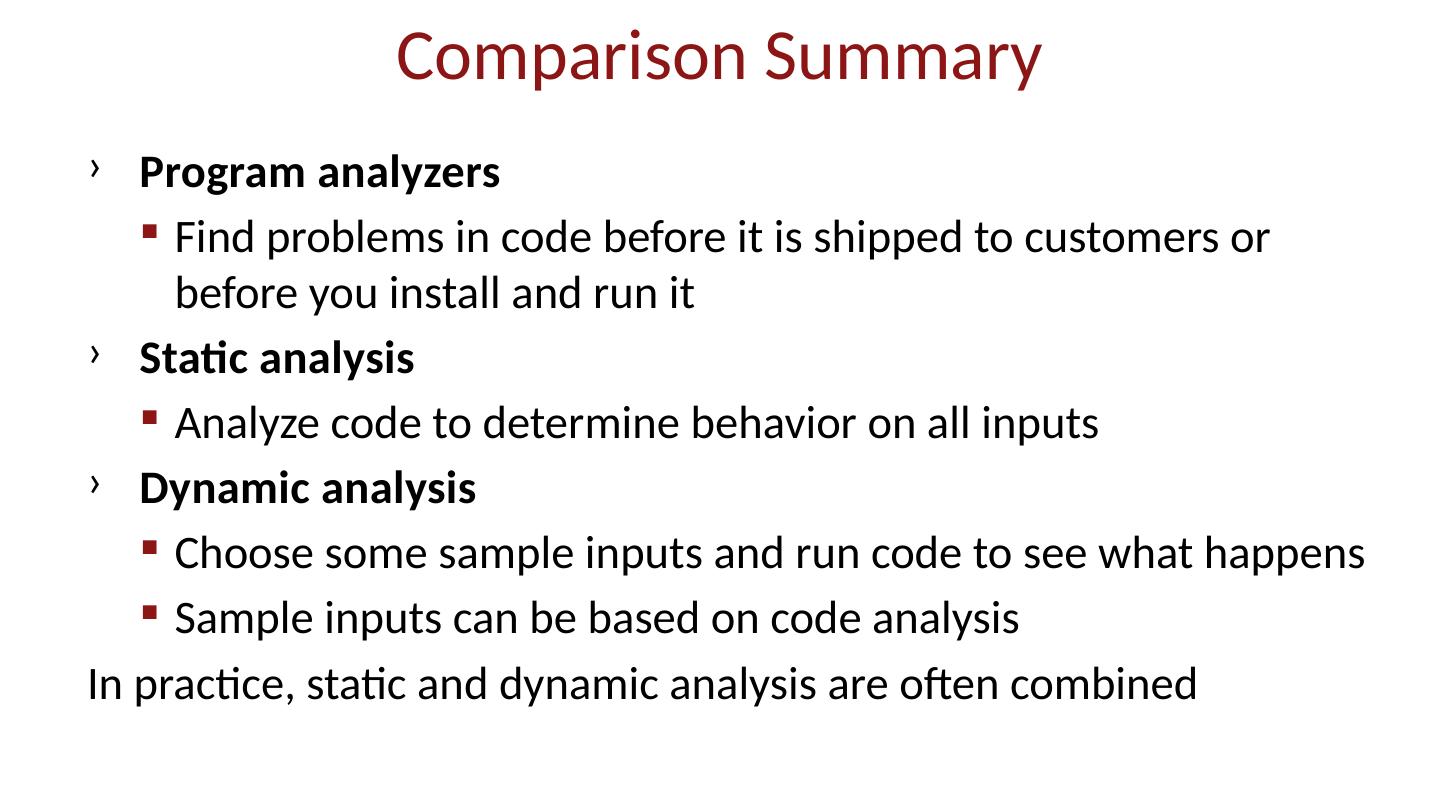 Comparison Summary

› Program analyzers
▪ Find problems in code before it is shipped to customers or before you install and run it
› Static analysis
▪ Analyze code to determine behavior on all inputs
› Dynamic analysis
▪ Choose some sample inputs and run code to see what happens
▪ Sample inputs can be based on code analysis

In practice, static and dynamic analysis are often combined